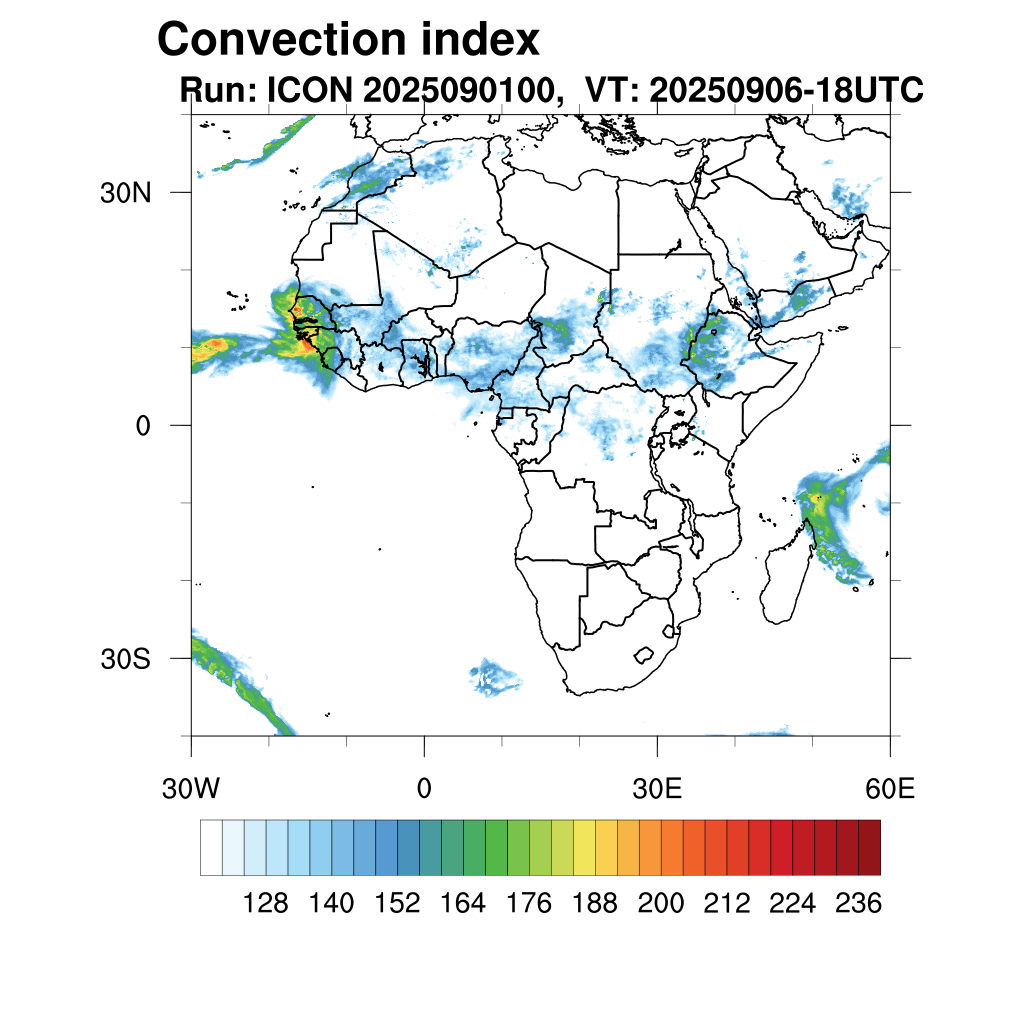 Convection index
Run: ICON 2025090100, VT: 20250906-18UTC

30N
0
30S

30W
0
30E
60E

128 140 152 164 176 188 200 212 224 236